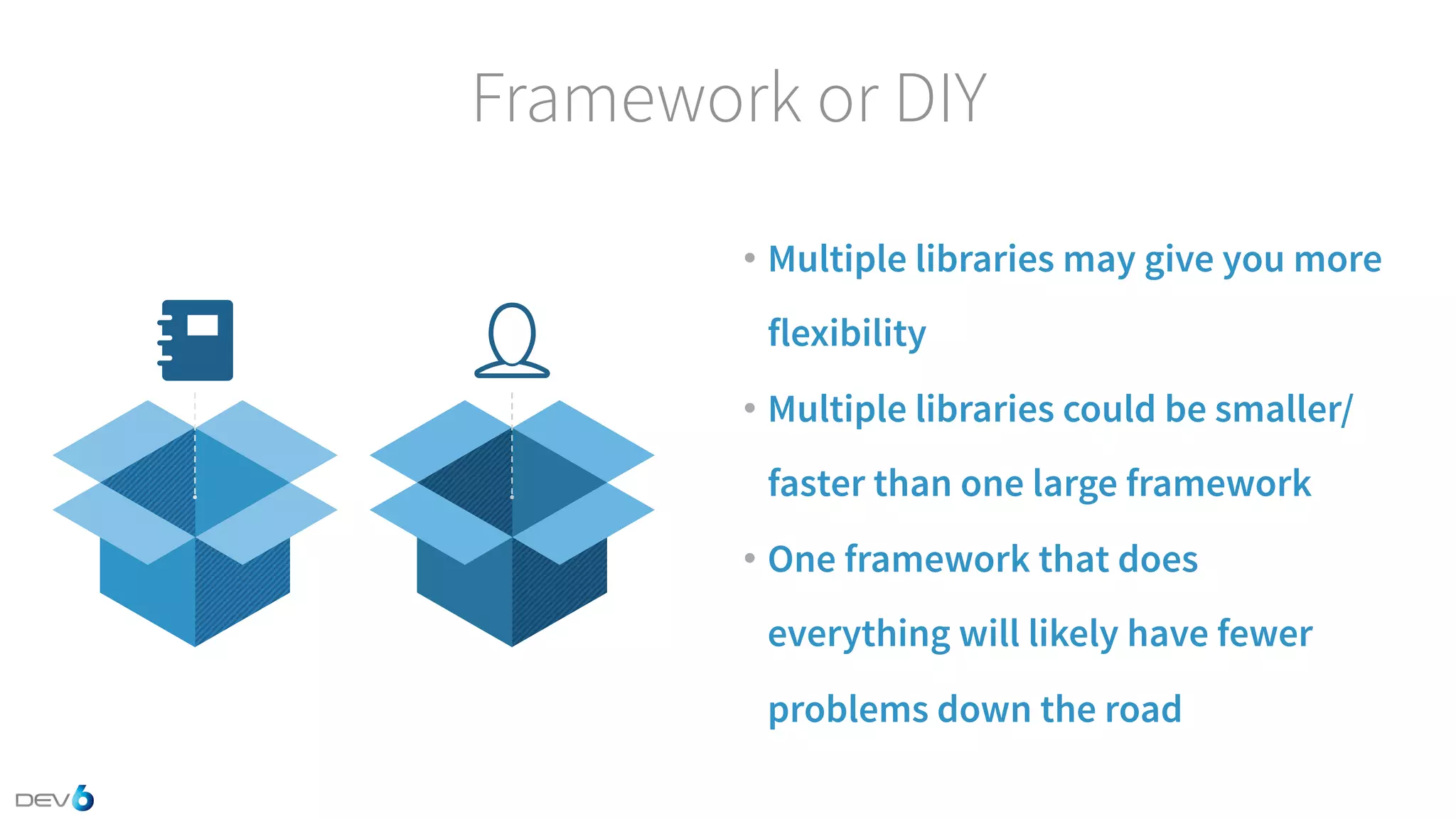 Framework or DIY

• Multiple libraries may give you more flexibility

• Multiple libraries could be smaller/ faster than one large framework

• One framework that does everything will likely have fewer problems down the road

DEV6